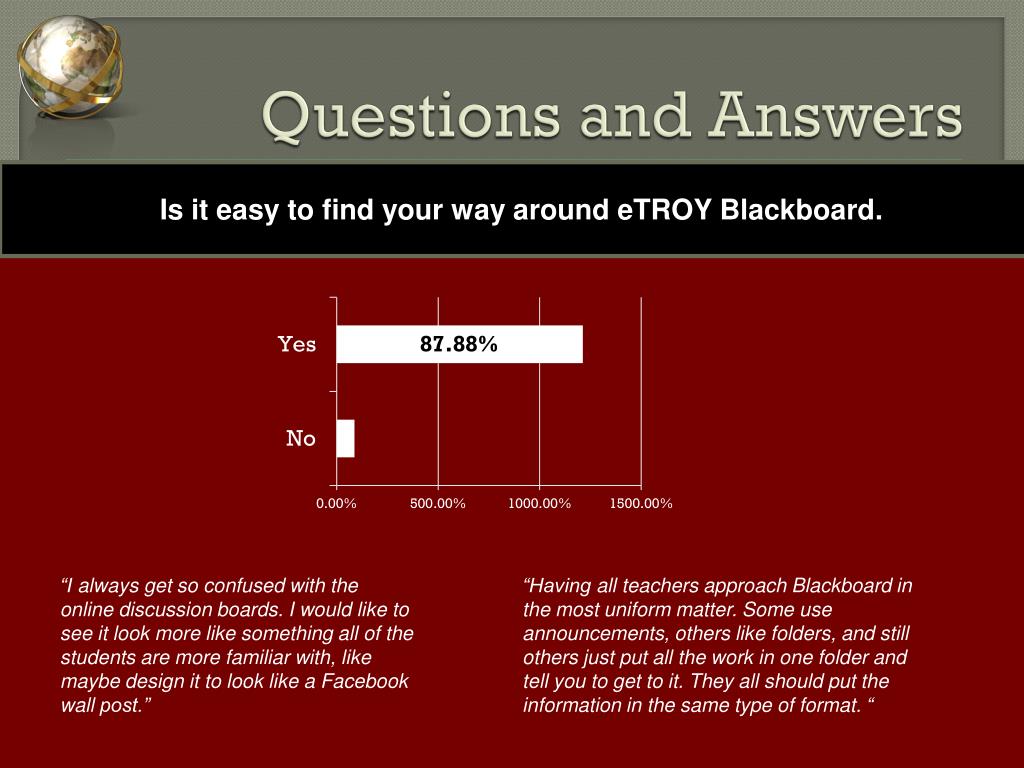 Questions and Answers

Is it easy to find your way around eTROY Blackboard.

Yes
87.88%
No

0.00%
500.00%
1000.00%
1500.00%

“I always get so confused with the online discussion boards. I would like to see it look more like something all of the students are more familiar with, like maybe design it to look like a Facebook wall post.”

“Having all teachers approach Blackboard in the most uniform matter. Some use announcements, others like folders, and still others just put all the work in one folder and tell you to get to it. They all should put the information in the same type of format. “